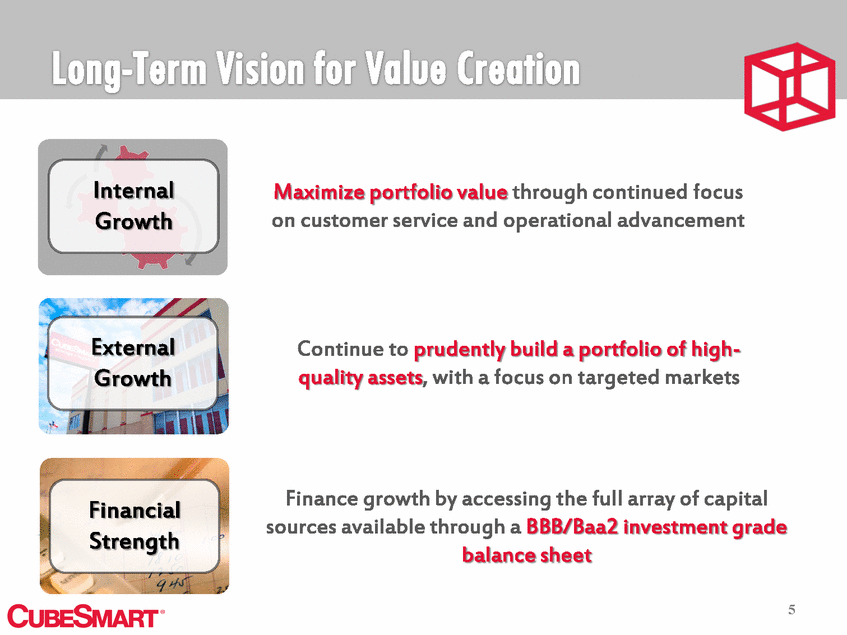 Long-Term Vision for Value Creation

Internal Growth

Maximize portfolio value through continued focus on customer service and operational advancement

External Growth

Continue to prudently build a portfolio of high-quality assets, with a focus on targeted markets

Financial Strength

Finance growth by accessing the full array of capital sources available through a BBB/Baa2 investment grade balance sheet

CUBESMART®

5